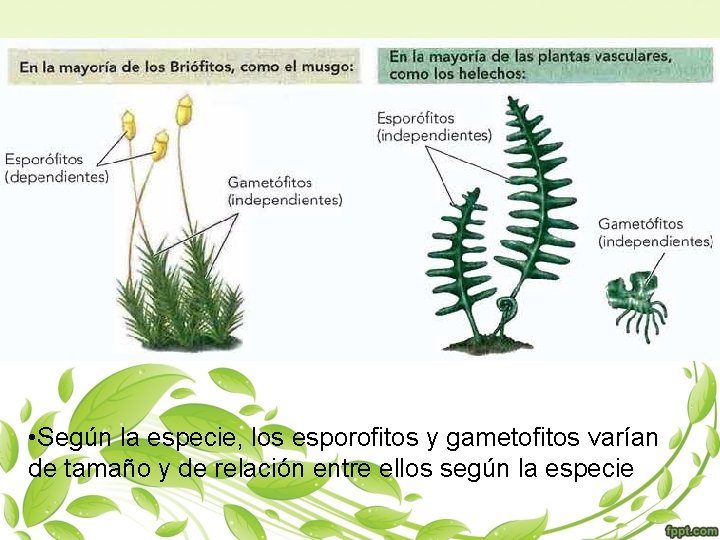 En la mayoría de los Briófitos, como el musgo:

Esporófitos (dependientes)

Gametófitos (independientes)

En la mayoría de las plantas vasculares, como los helechos:

Esporófitos (independientes)

Gametófitos (independientes)

•Según la especie, los esporofitos y gametofitos varían de tamaño y de relación entre ellos según la especie

fppt.com